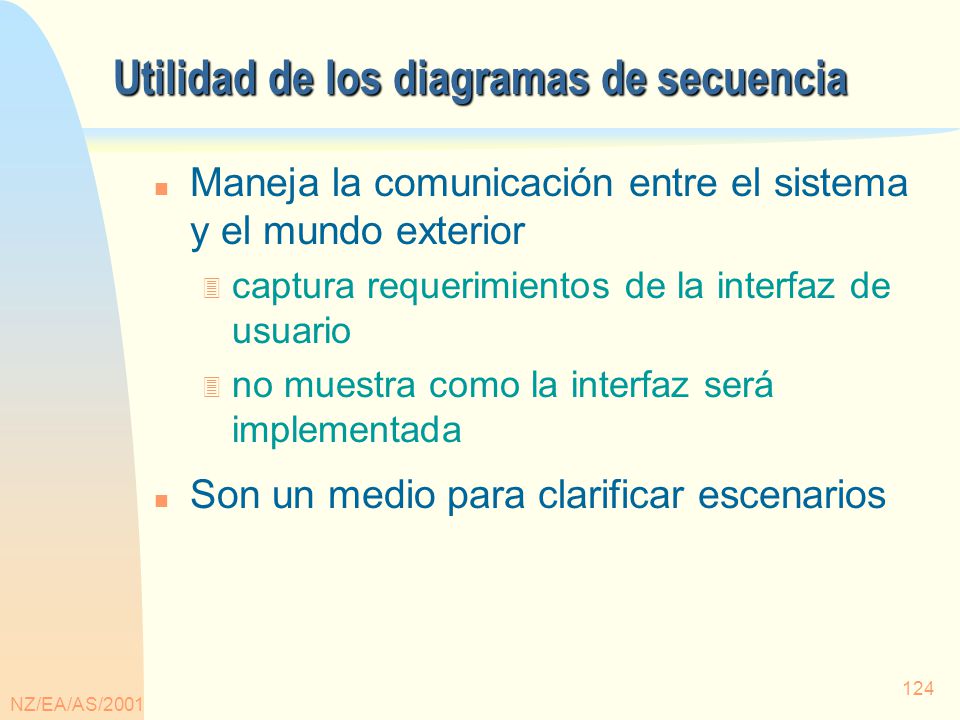 Utilidad de los diagramas de secuencia

- Maneja la comunicación entre el sistema y el mundo exterior
  - captura requerimientos de la interfaz de usuario
  - no muestra como la interfaz será implementada
- Son un medio para clarificar escenarios

NZ/EA/AS/2001

124